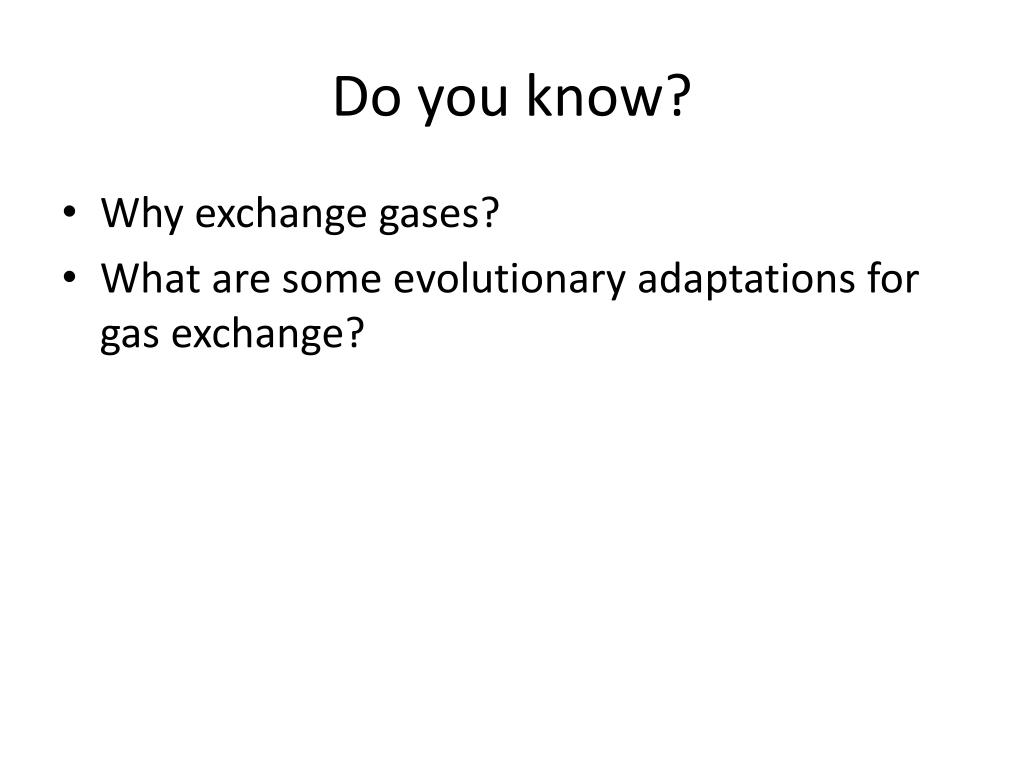 Do you know?

• Why exchange gases?
• What are some evolutionary adaptations for gas exchange?